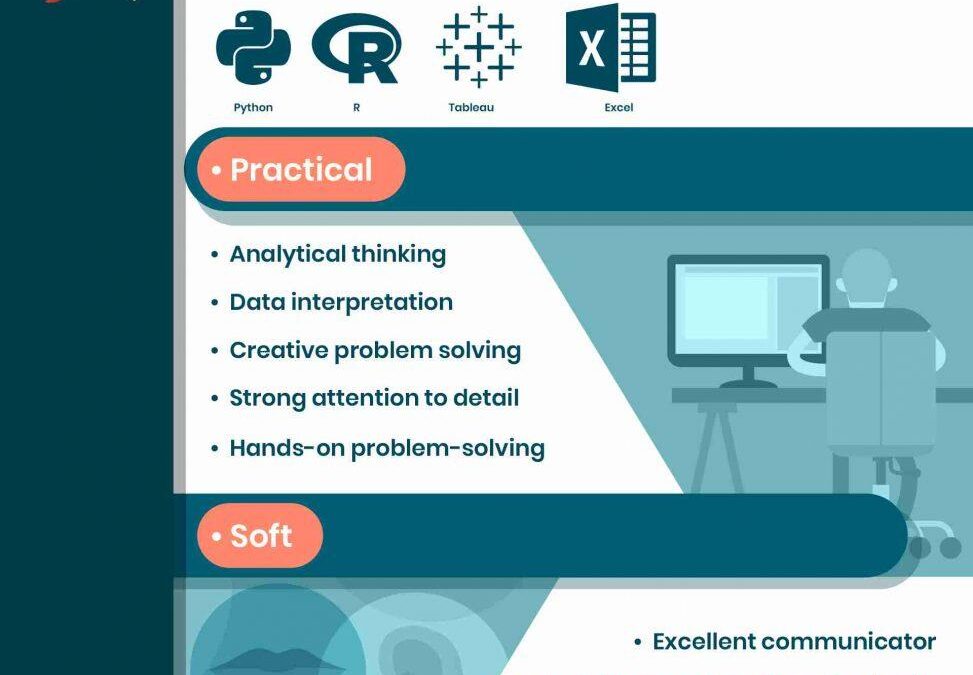 Python R Tableau Excel

• Practical

• Analytical thinking
• Data interpretation
• Creative problem solving
• Strong attention to detail
• Hands-on problem-solving

• Soft

• Excellent communicator